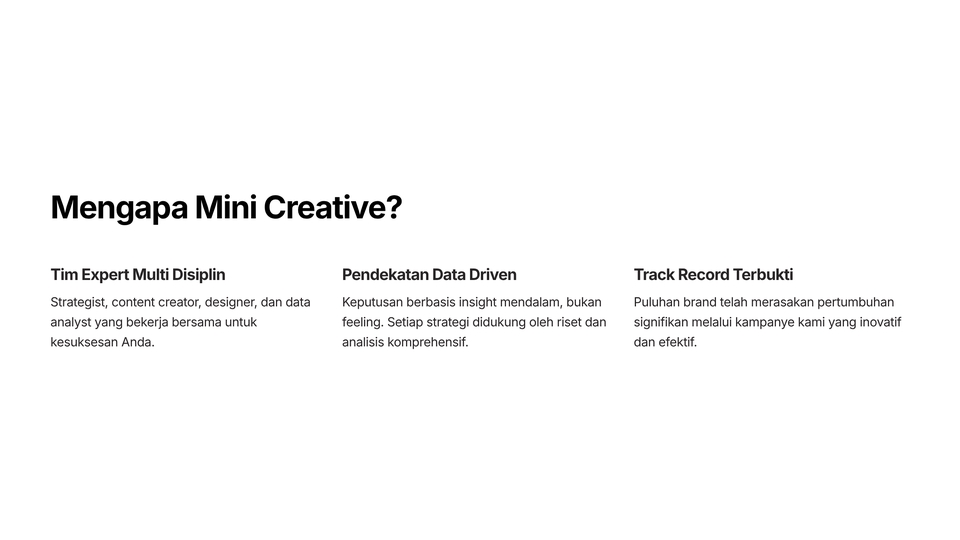 Mengapa Mini Creative?

Tim Expert Multi Disiplin

Strategist, content creator, designer, dan data analyst yang bekerja bersama untuk kesuksesan Anda.

Pendekatan Data Driven

Keputusan berbasis insight mendalam, bukan feeling. Setiap strategi didukung oleh riset dan analisis komprehensif.

Track Record Terbukti

Puluhan brand telah merasakan pertumbuhan signifikan melalui kampanye kami yang inovatif dan efektif.